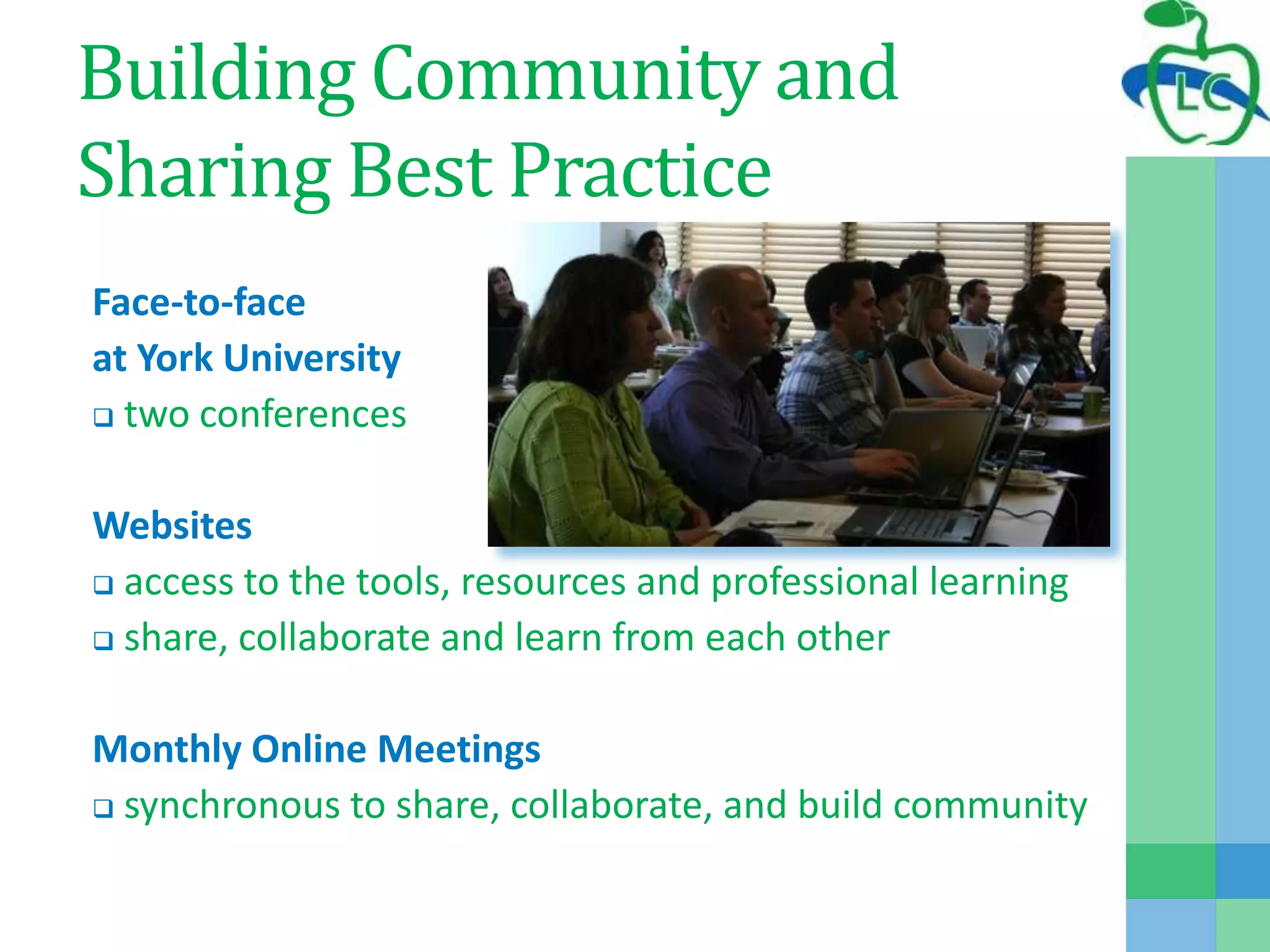 Building Community and Sharing Best Practice

LC

Face-to-face
at York University
❑ two conferences

Websites
❑ access to the tools, resources and professional learning
❑ share, collaborate and learn from each other

Monthly Online Meetings
❑ synchronous to share, collaborate, and build community